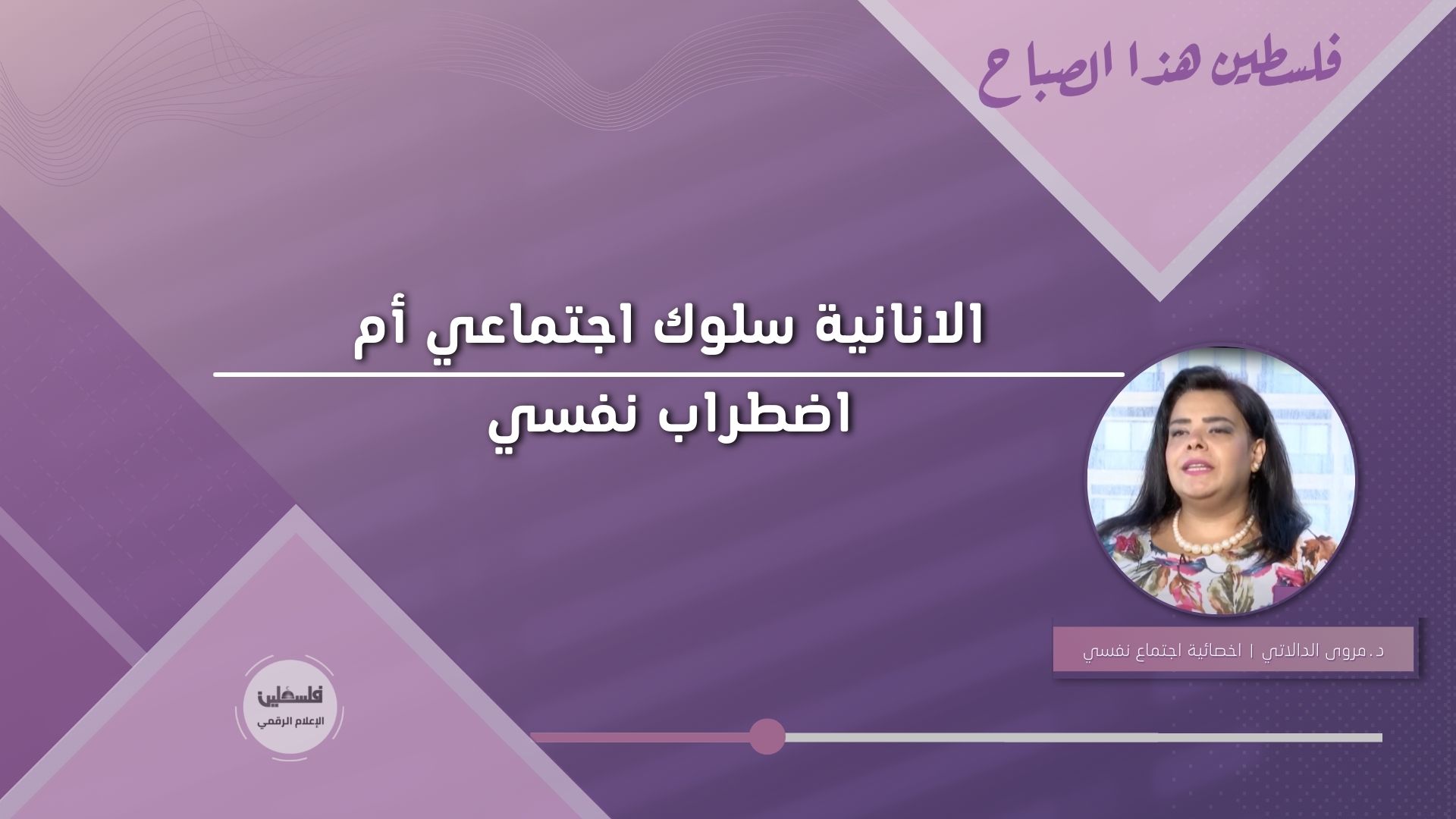 فلسطين هذا الصباح

الانانية سلوك اجتماعي أم

اضطراب نفسي

د. مروى الدالاتي | اخصائية اجتماع نفسي

فلسطين
الإعلام الرقمي